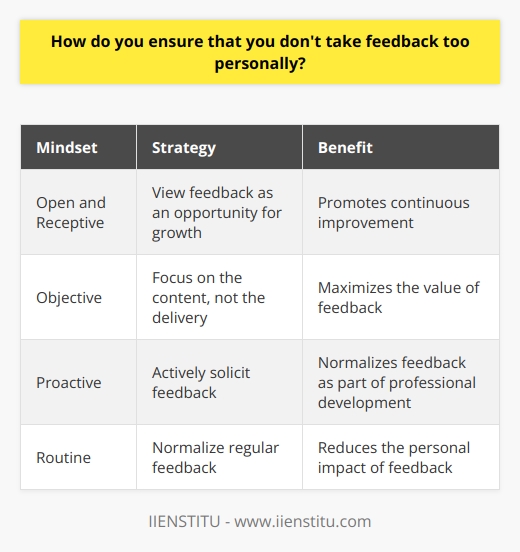 How do you ensure that you don't take feedback too personally?

| Mindset | Strategy | Benefit |
|---|---|---|
| Open and Receptive | View feedback as an opportunity for growth | Promotes continuous improvement |
| Objective | Focus on the content, not the delivery | Maximizes the value of feedback |
| Proactive | Actively solicit feedback | Normalizes feedback as part of professional development |
| Routine | Normalize regular feedback | Reduces the personal impact of feedback |

IIENSTITU - www.iienstitu.com